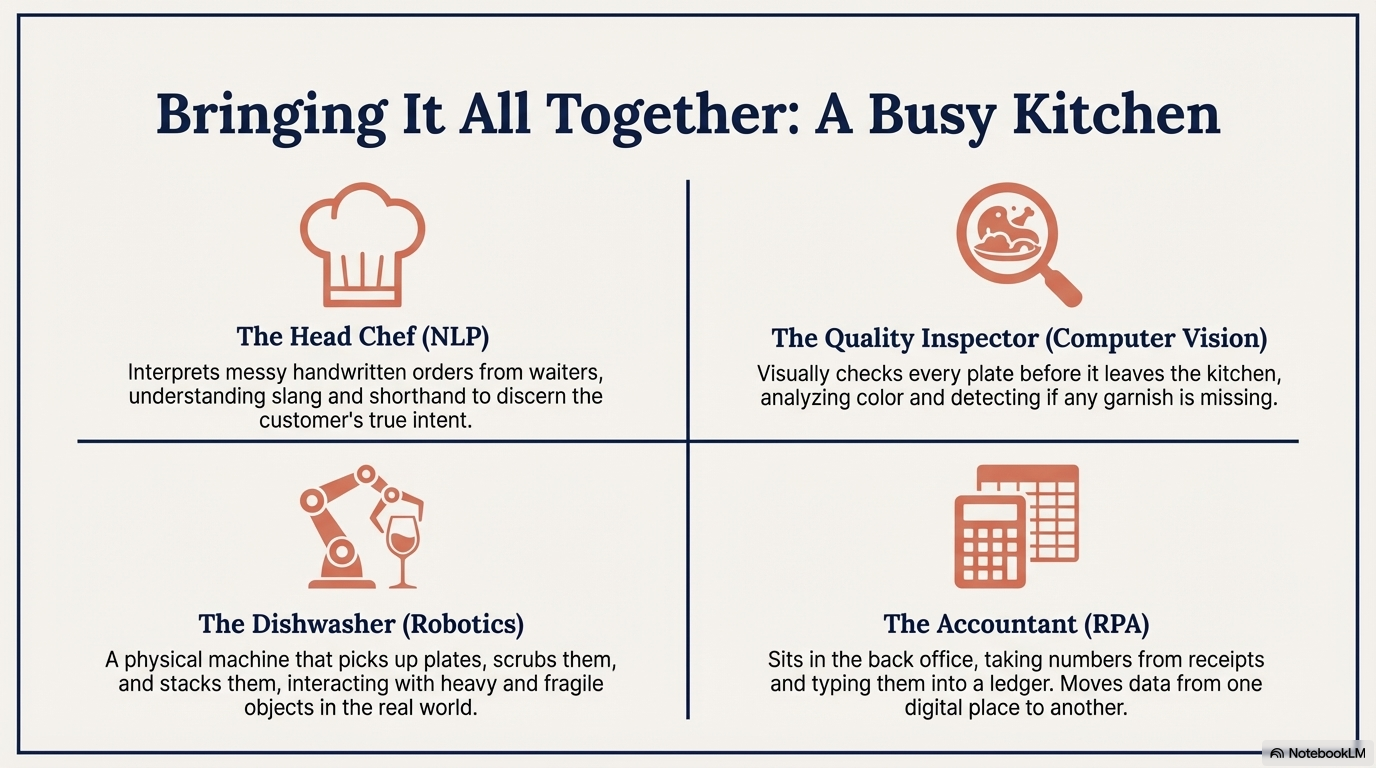 Bringing It All Together: A Busy Kitchen

The Head Chef (NLP)
Interprets messy handwritten orders from waiters, understanding slang and shorthand to discern the customer's true intent.

The Quality Inspector (Computer Vision)
Visually checks every plate before it leaves the kitchen, analyzing color and detecting if any garnish is missing.

The Dishwasher (Robotics)
A physical machine that picks up plates, scrubs them, and stacks them, interacting with heavy and fragile objects in the real world.

The Accountant (RPA)
Sits in the back office, taking numbers from receipts and typing them into a ledger. Moves data from one digital place to another.

NotebookLM